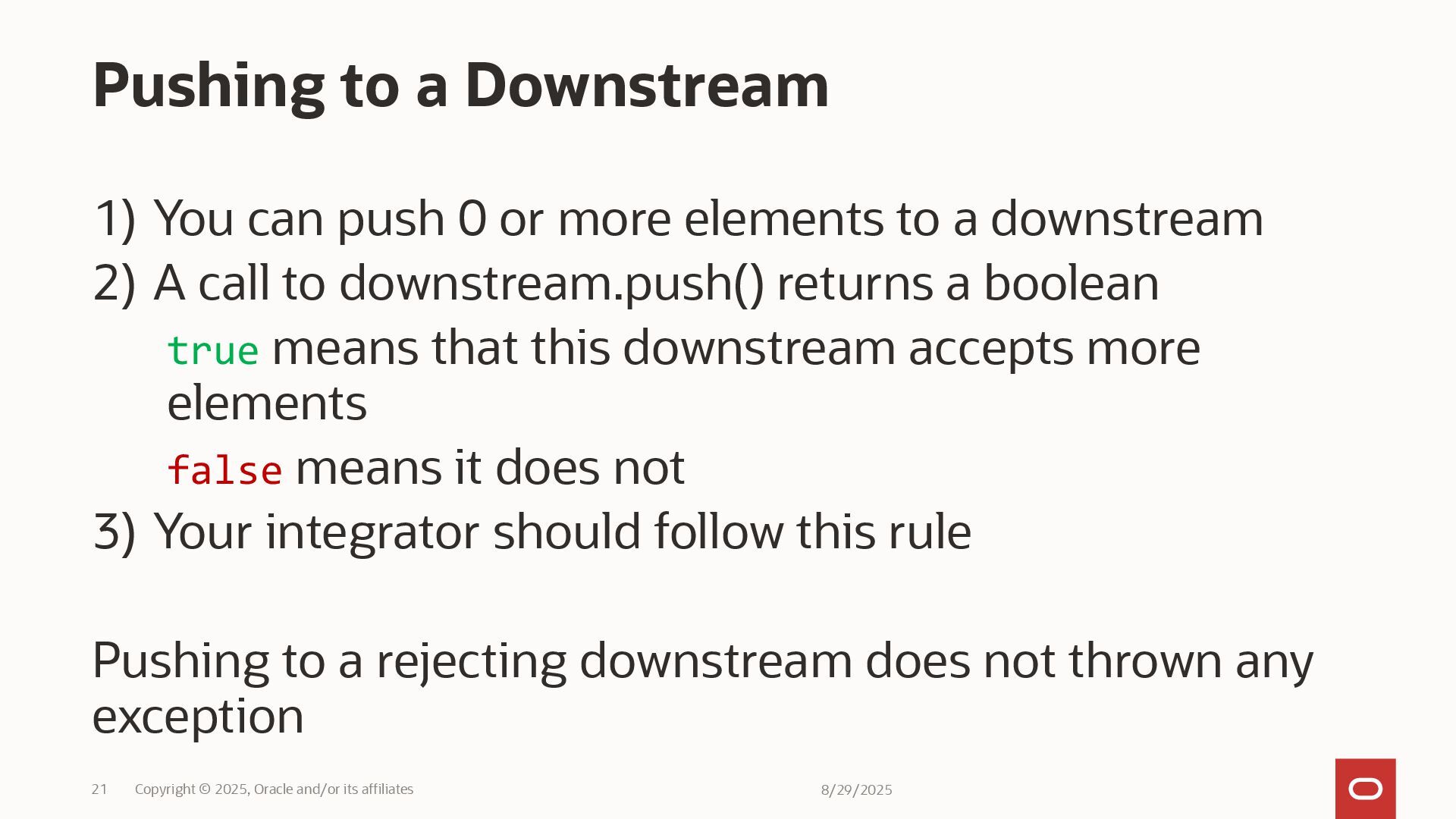 Pushing to a Downstream

1) You can push 0 or more elements to a downstream
2) A call to downstream.push() returns a boolean

true means that this downstream accepts more elements

false means it does not

3) Your integrator should follow this rule

Pushing to a rejecting downstream does not thrown any exception

21 Copyright © 2025, Oracle and/or its affiliates 8/29/2025